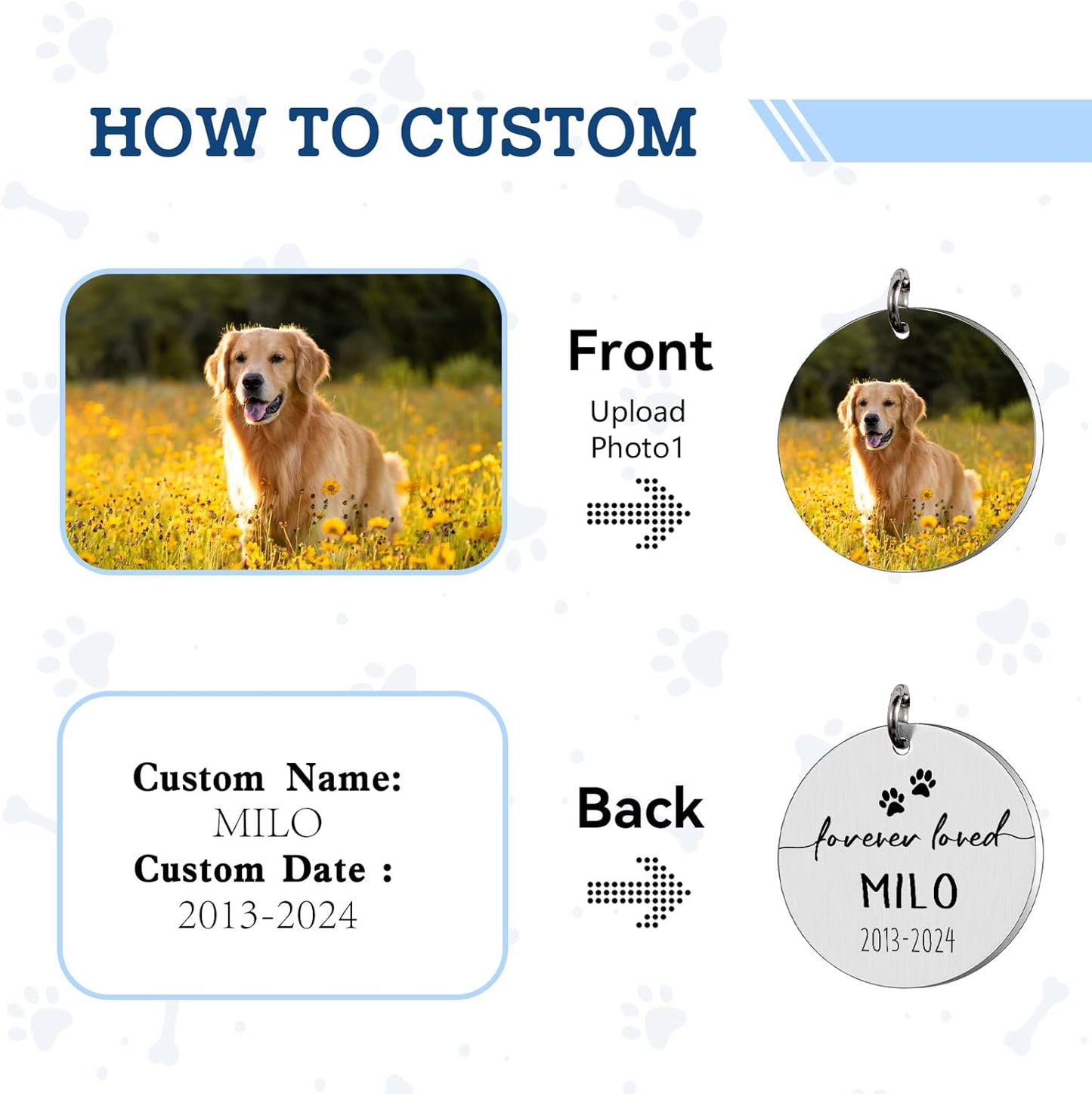 HOW TO CUSTOM

Front
Upload
Photo1

Custom Name:
MILO
Custom Date :
2013-2024

Back

forever loved
MILO
2013-2024